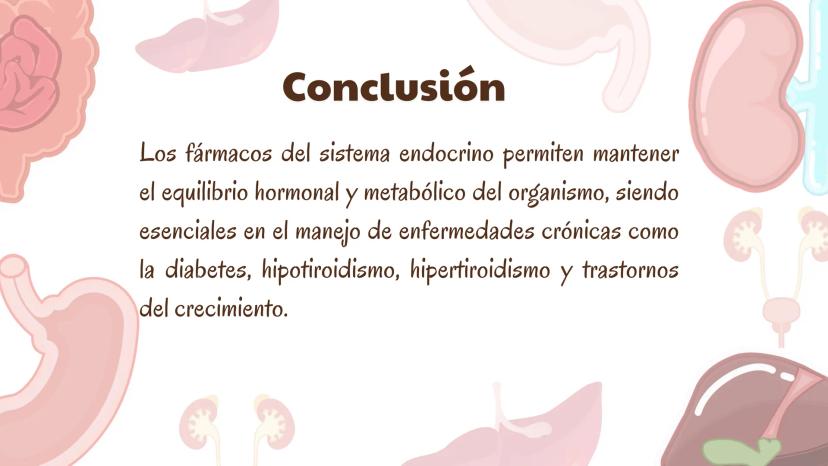 Conclusión

Los fármacos del sistema endocrino permiten mantener el equilibrio hormonal y metabólico del organismo, siendo esenciales en el manejo de enfermedades crónicas como la diabetes, hipotiroidismo, hipertiroidismo y trastornos del crecimiento.